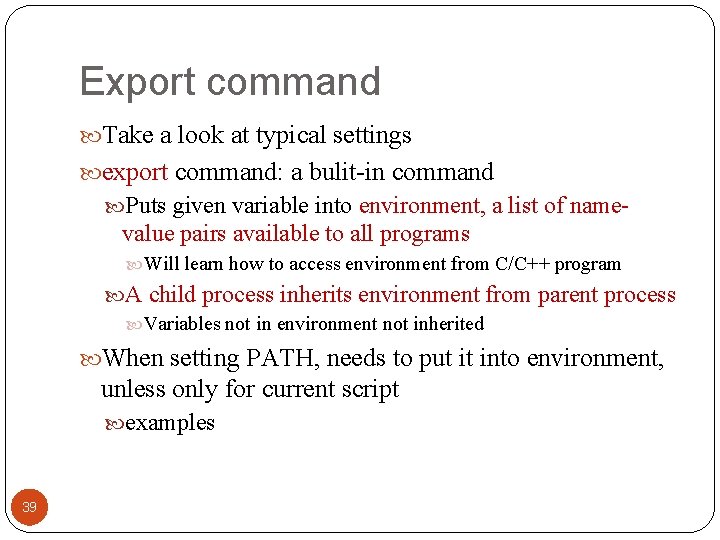 Export command

Take a look at typical settings

export command: a bulit-in command

Puts given variable into environment, a list of name-value pairs available to all programs

Will learn how to access environment from C/C++ program

A child process inherits environment from parent process

Variables not in environment not inherited

When setting PATH, needs to put it into environment, unless only for current script

examples

39